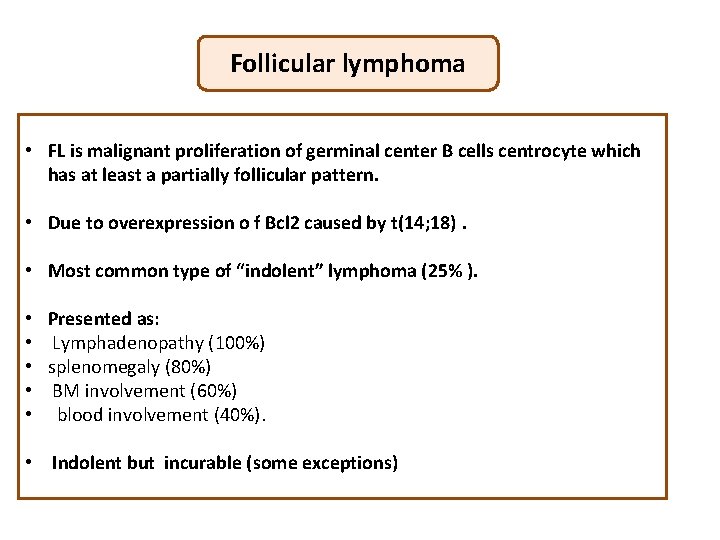 Follicular lymphoma

• FL is malignant proliferation of germinal center B cells centrocyte which has at least a partially follicular pattern.

• Due to overexpression o f Bcl2 caused by t(14;18) .

• Most common type of “indolent” lymphoma (25% ).

• Presented as:
• Lymphadenopathy (100%)
• splenomegaly (80%)
• BM involvement (60%)
• blood involvement (40%).

• Indolent but incurable (some exceptions)